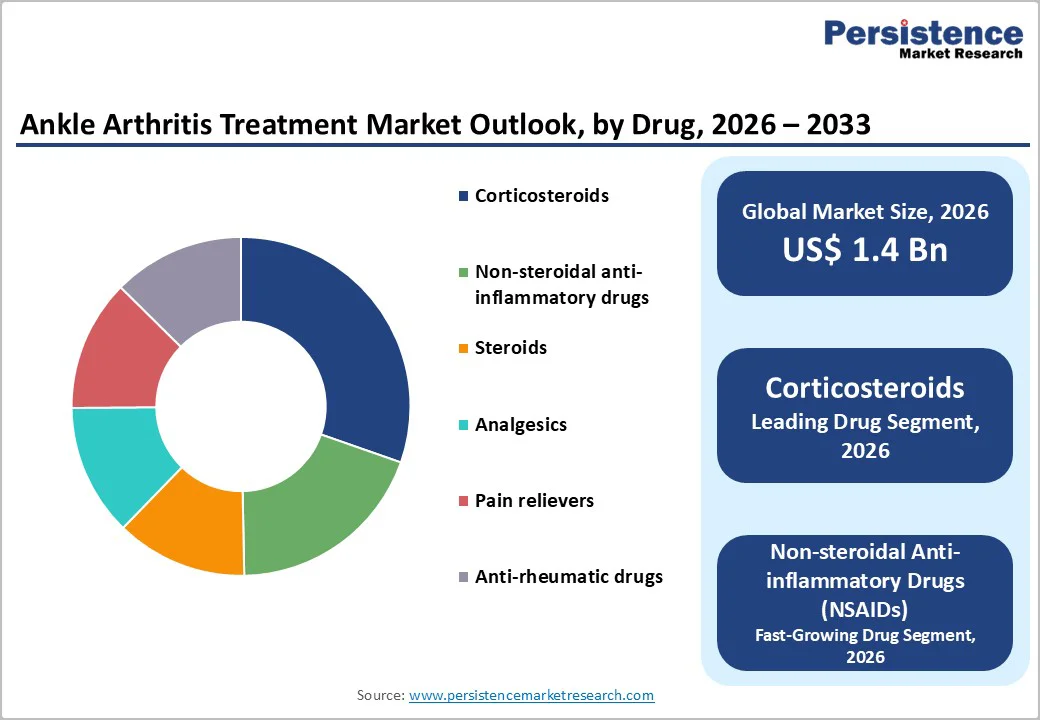 Persistence
Market Research

Ankle Arthritis Treatment Market Outlook, by Drug, 2026 – 2033

Corticosteroids

Non-steroidal anti-inflammatory drugs

Steroids

Analgesics

Pain relievers

Anti-rheumatic drugs

Global Market Size, 2026
US$ 1.4 Bn

Corticosteroids
Leading Drug Segment, 2026

Non-steroidal Anti-inflammatory Drugs (NSAIDs)
Fast-Growing Drug Segment, 2026

Source: www.persistencemarketresearch.com